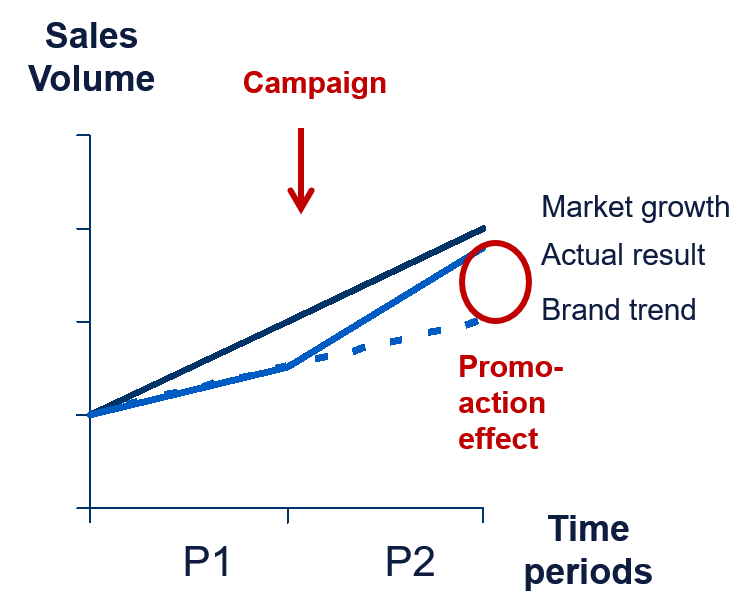 Sales Volume

Campaign

Market growth
Actual result
Brand trend

Promo-action effect

P1
P2

Time periods